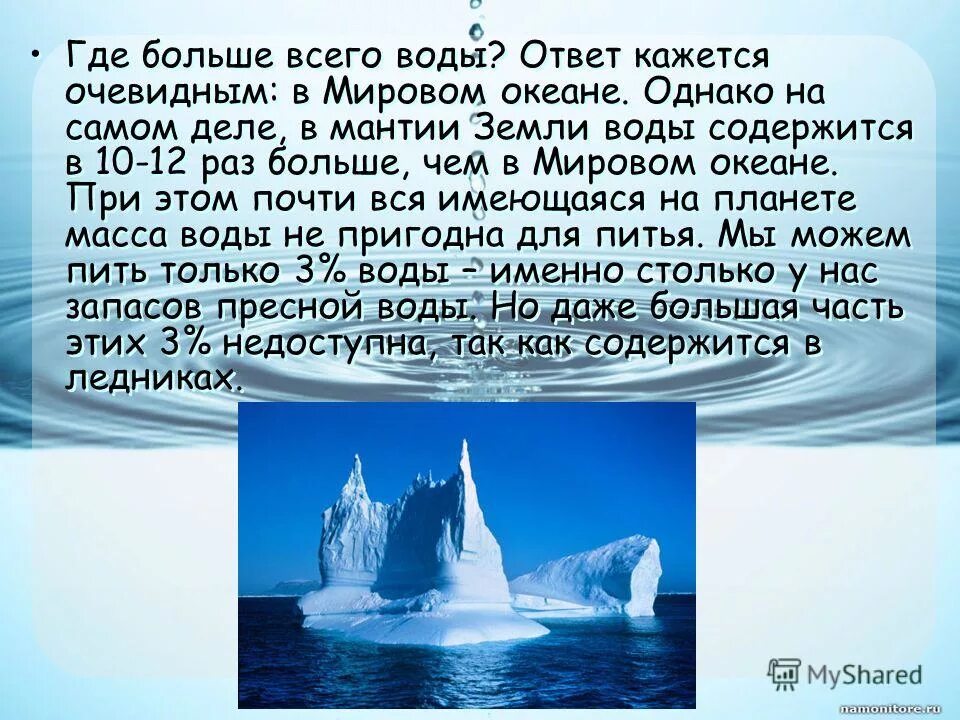 • Где больше всего воды? Ответ кажется очевидным: в Мировом океане. Однако на самом деле, в мантии Земли воды содержится в 10-12 раз больше, чем в Мировом океане. При этом почти вся имеющаяся на планете масса воды не пригодна для питья. Мы можем пить только 3% воды – именно столько у нас запасов пресной воды. Но даже большая часть этих 3% недоступна, так как содержится в ледниках.

MyShared

namonitore.ru